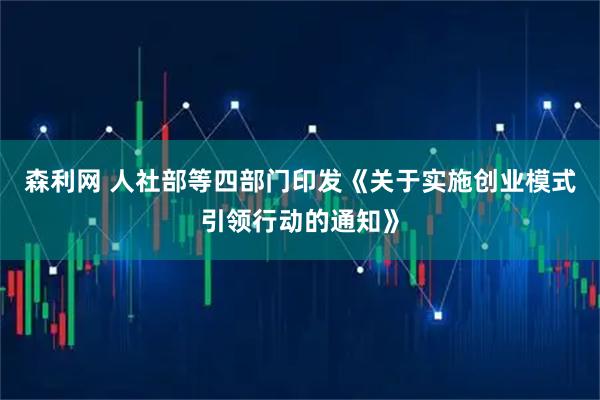 森利网 人社部等四部门印发《关于实施创业模式引领行动的通知》